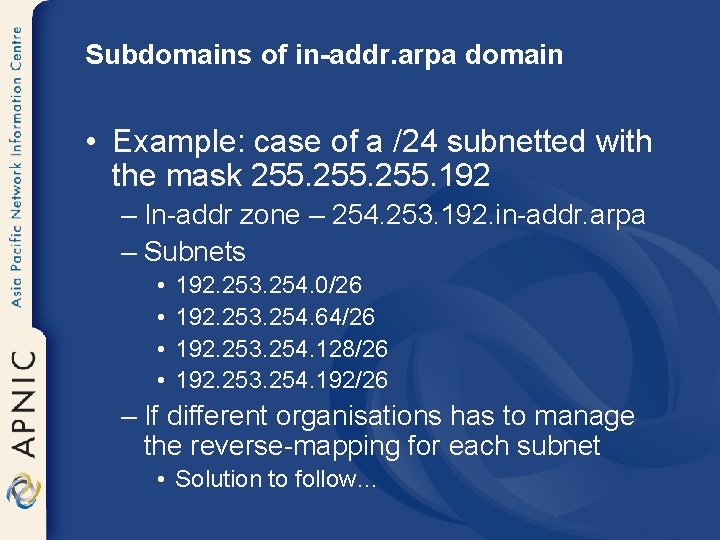 Asia Pacific Network Information Centre

APNIC

Subdomains of in-addr.arpa domain

• Example: case of a /24 subnetted with the mask 255.255.255.192
– In-addr zone – 254.253.192.in-addr.arpa
– Subnets
• 192.253.254.0/26
• 192.253.254.64/26
• 192.253.254.128/26
• 192.253.254.192/26
– If different organisations has to manage the reverse-mapping for each subnet
• Solution to follow...